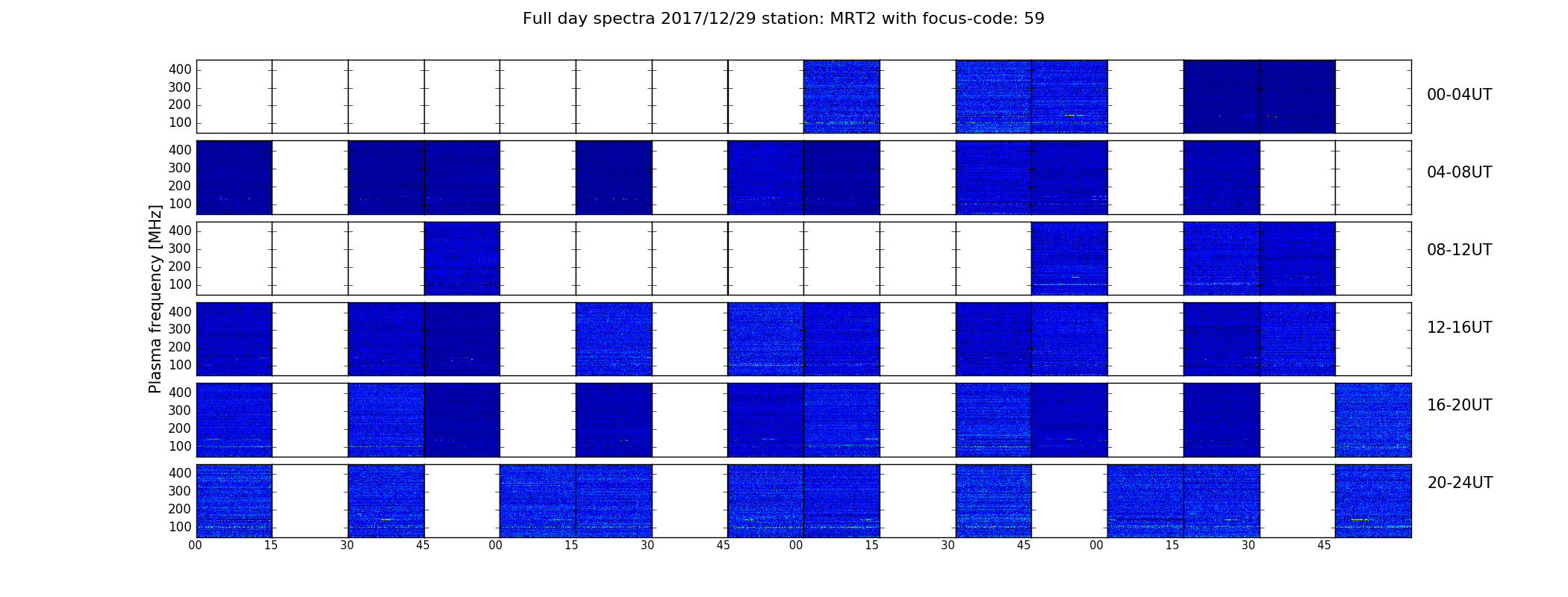 Full day spectra 2017/12/29 station: MRT2 with focus-code: 59

Plasma frequency [MHz]

400
300
200
100
00-04UT

400
300
200
100
04-08UT

400
300
200
100
08-12UT

400
300
200
100
12-16UT

400
300
200
100
16-20UT

400
300
200
100
20-24UT

00 15 30 45 00 15 30 45 00 15 30 45 00 15 30 45